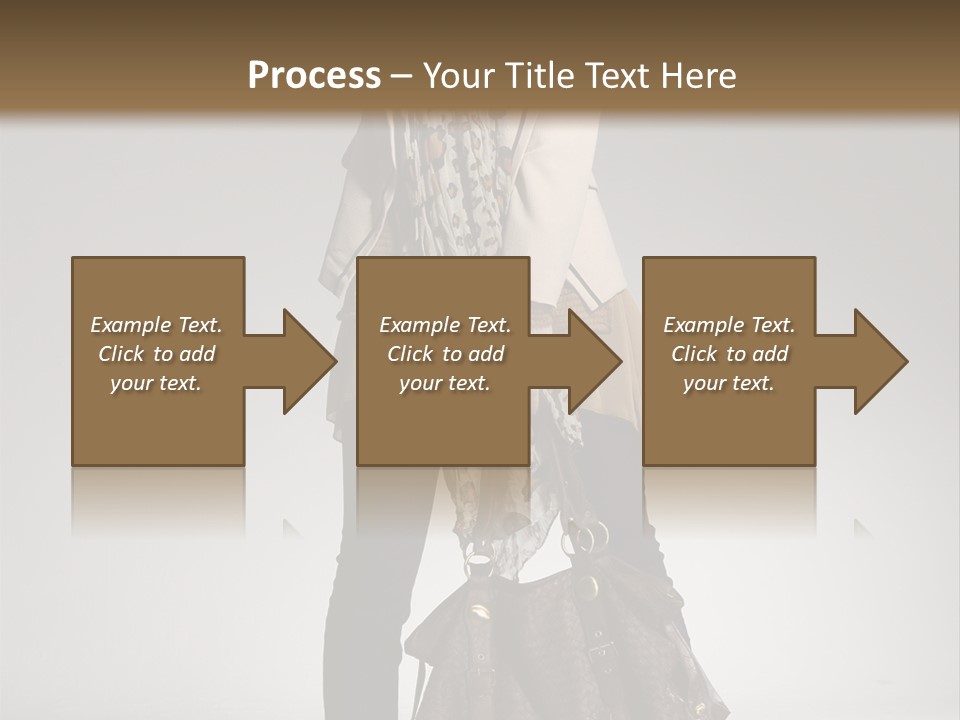 Process – Your Title Text Here

Example Text. Click to add your text.

Example Text. Click to add your text.

Example Text. Click to add your text.